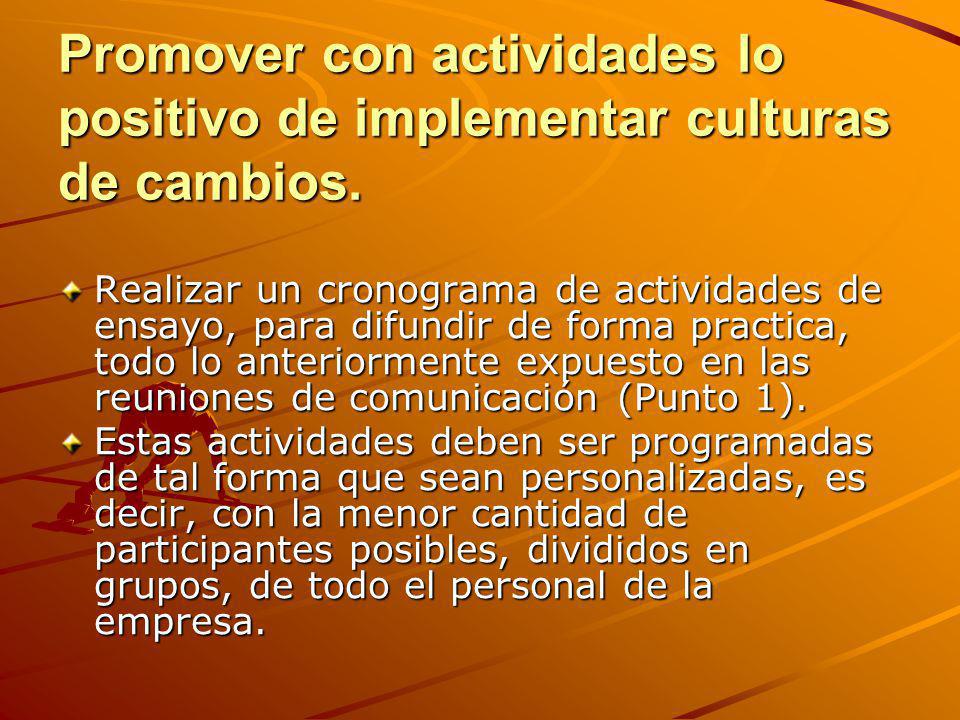 Promover con actividades lo positivo de implementar culturas de cambios.

Realizar un cronograma de actividades de ensayo, para difundir de forma practica, todo lo anteriormente expuesto en las reuniones de comunicación (Punto 1).

Estas actividades deben ser programadas de tal forma que sean personalizadas, es decir, con la menor cantidad de participantes posibles, divididos en grupos, de todo el personal de la empresa.